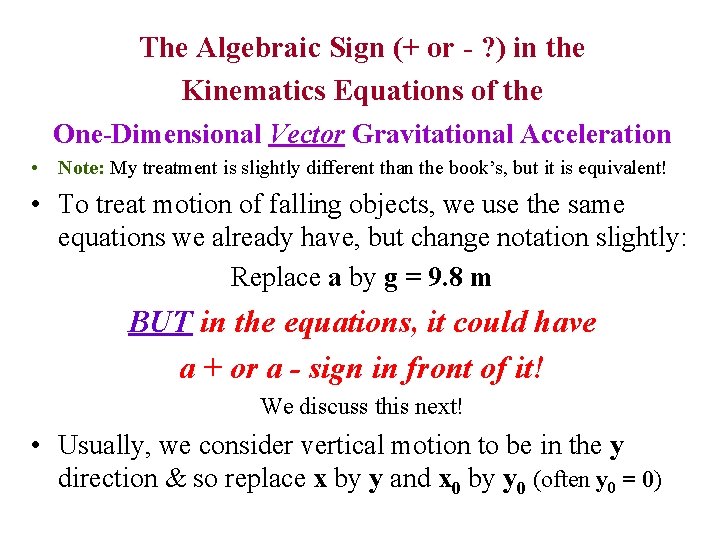 The Algebraic Sign (+ or - ?) in the Kinematics Equations of the

One-Dimensional Vector Gravitational Acceleration

• Note: My treatment is slightly different than the book's, but it is equivalent!

• To treat motion of falling objects, we use the same equations we already have, but change notation slightly:

Replace a by g = 9.8 m

BUT in the equations, it could have a + or a - sign in front of it!

We discuss this next!

• Usually, we consider vertical motion to be in the y direction & so replace x by y and $x_0$ by $y_0$ (often $y_0 = 0$)